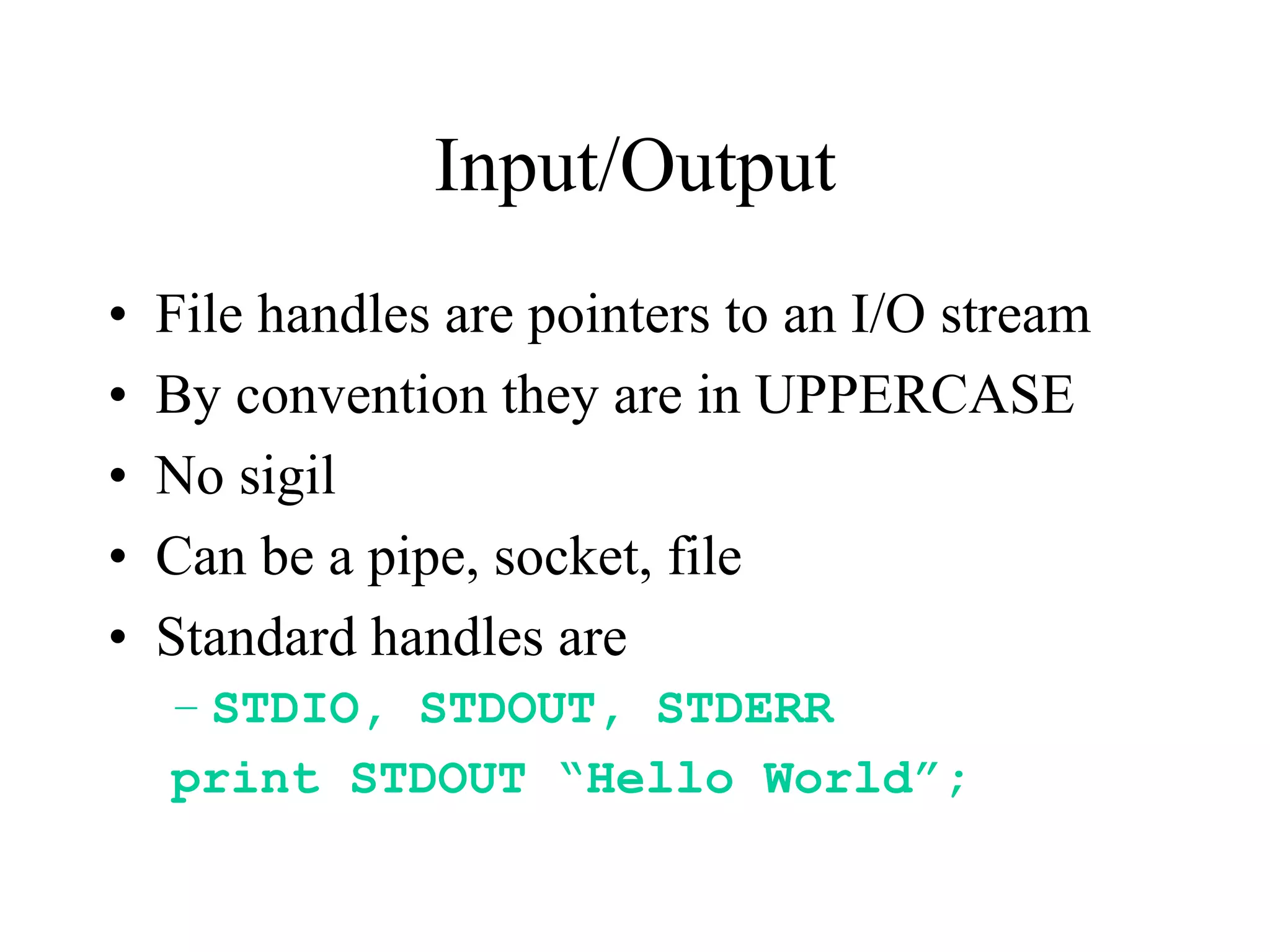 Input/Output

• File handles are pointers to an I/O stream
• By convention they are in UPPERCASE
• No sigil
• Can be a pipe, socket, file
• Standard handles are
– STDIO, STDOUT, STDERR

print STDOUT “Hello World”;